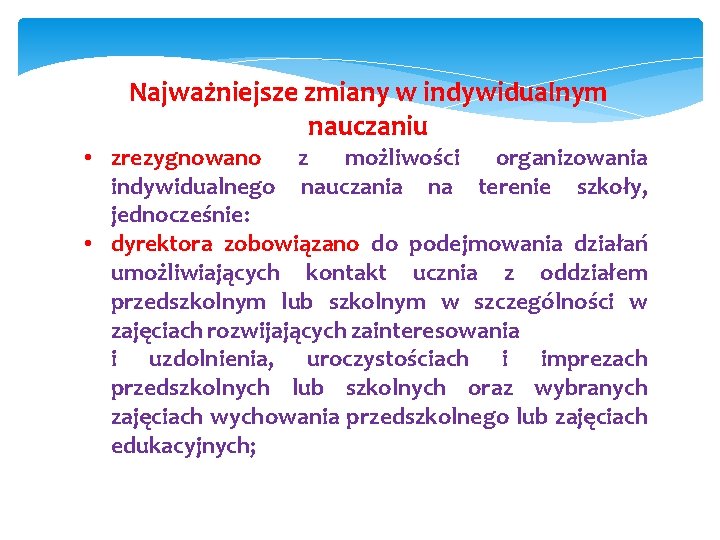 Najważniejsze zmiany w indywidualnym nauczaniu

• zrezygnowano z możliwości organizowania indywidualnego nauczania na terenie szkoły, jednocześnie:
• dyrektora zobowiązano do podejmowania działań umożliwiających kontakt ucznia z oddziałem przedszkolnym lub szkolnym w szczególności w zajęciach rozwijających zainteresowania
i uzdolnienia, uroczystościach i imprezach przedszkolnych lub szkolnych oraz wybranych zajęciach wychowania przedszkolnego lub zajęciach edukacyjnych;